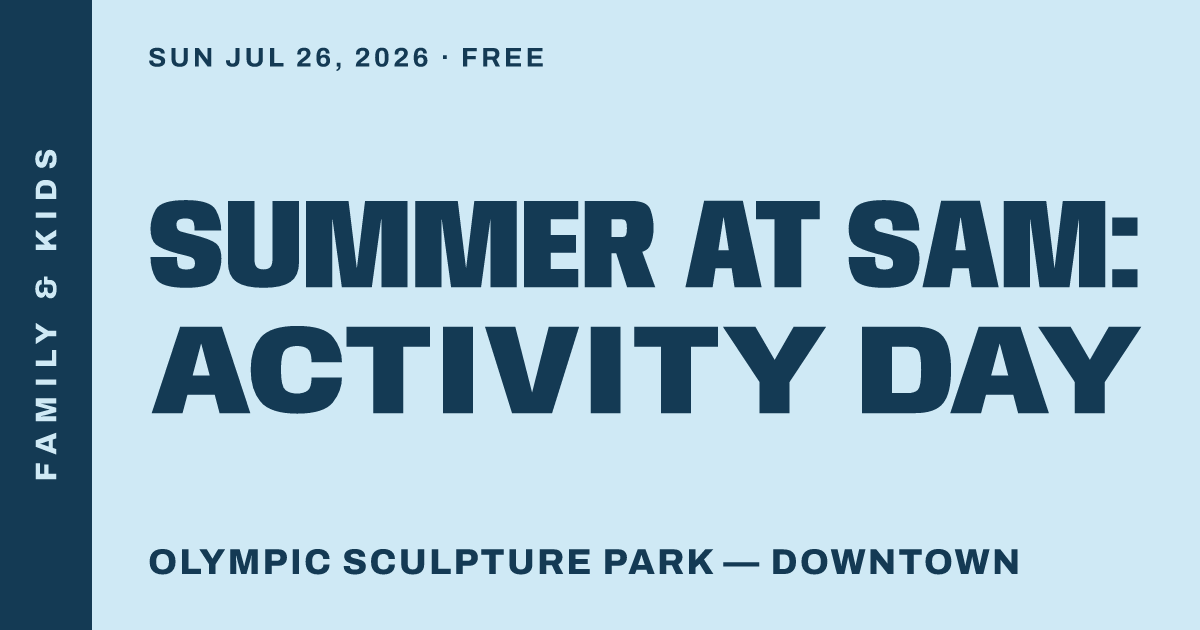 FAMILY & KIDS

SUN JUL 26, 2026 · FREE

SUMMER AT SAM: ACTIVITY DAY

OLYMPIC SCULPTURE PARK — DOWNTOWN